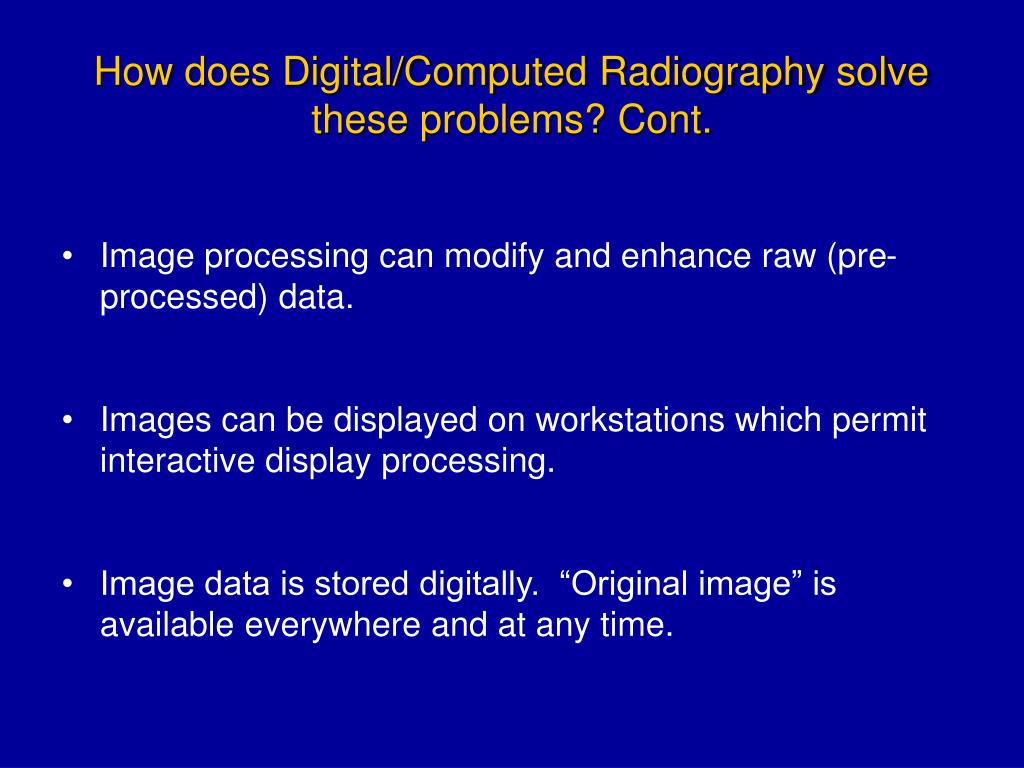 How does Digital/Computed Radiography solve these problems? Cont.

• Image processing can modify and enhance raw (pre-processed) data.

• Images can be displayed on workstations which permit interactive display processing.

• Image data is stored digitally. “Original image” is available everywhere and at any time.